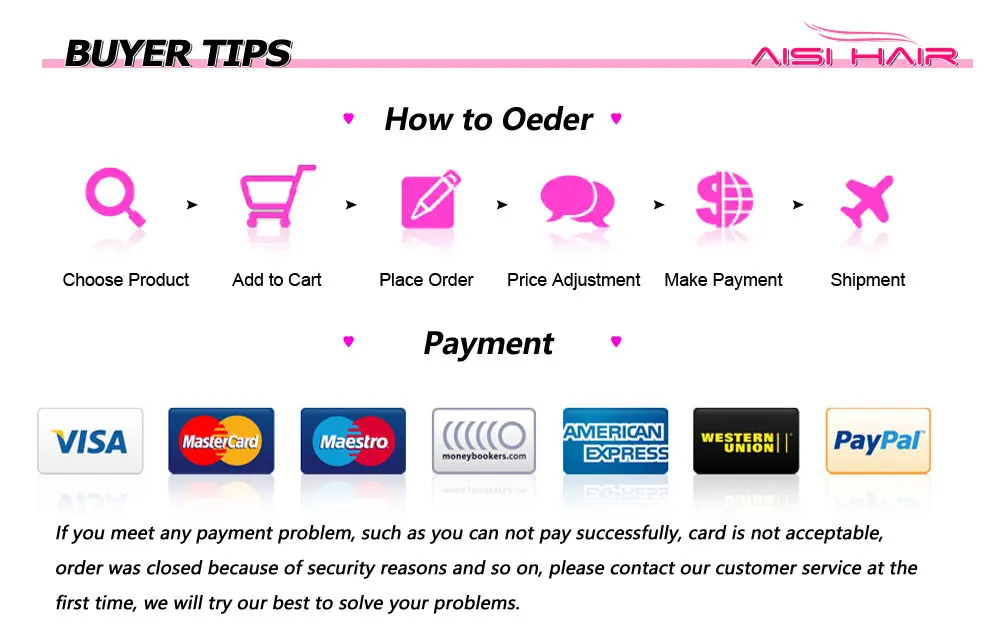 BUYER TIPS

AISI HAIR

How to Oeder

Choose Product

Add to Cart

Place Order

Price Adjustment

Make Payment

Shipment

Payment

VISA

MasterCard

Maestro

moneybookers.com

AMERICAN EXPRESS

WESTERN UNION

PayPal

If you meet any payment problem, such as you can not pay successfully, card is not acceptable, order was closed because of security reasons and so on, please contact our customer service at the first time, we will try our best to solve your problems.